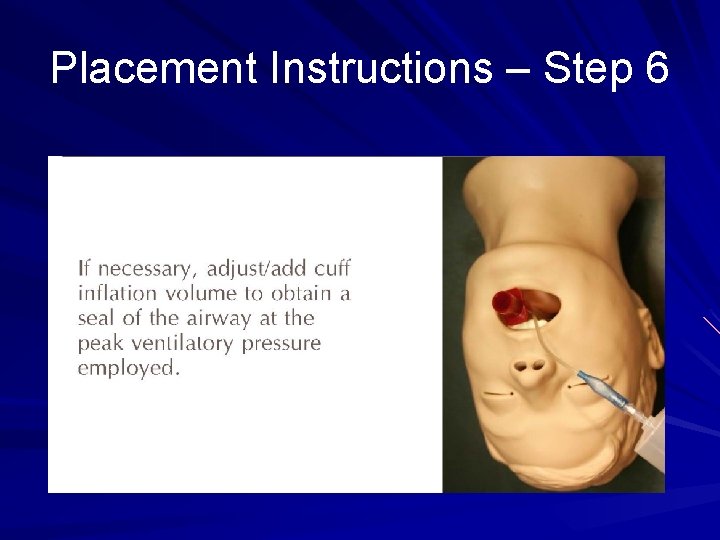 Placement Instructions – Step 6

If necessary, adjust/add cuff inflation volume to obtain a seal of the airway at the peak ventilatory pressure employed.